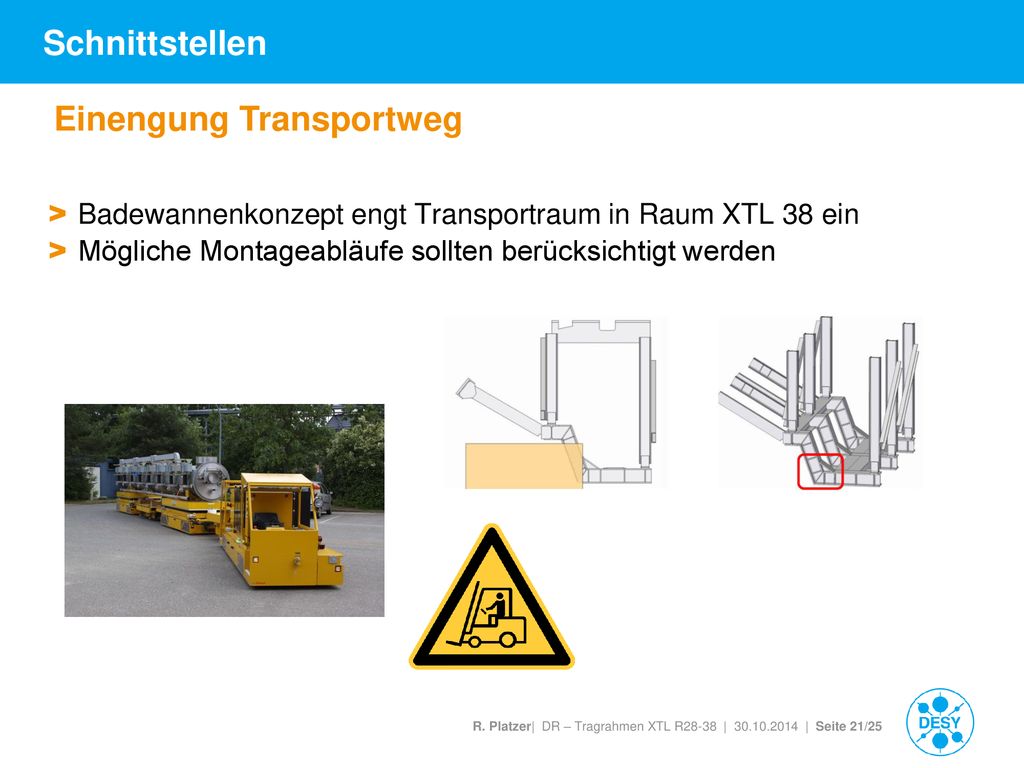 Schnittstellen

Einengung Transportweg

> Badewannenkonzept engt Transportraum in Raum XTL 38 ein
> Mögliche Montageabläufe sollten berücksichtigt werden

R. Platzer| DR – Tragrahmen XTL R28-38 | 30.10.2014 | Seite 21/25

DESY